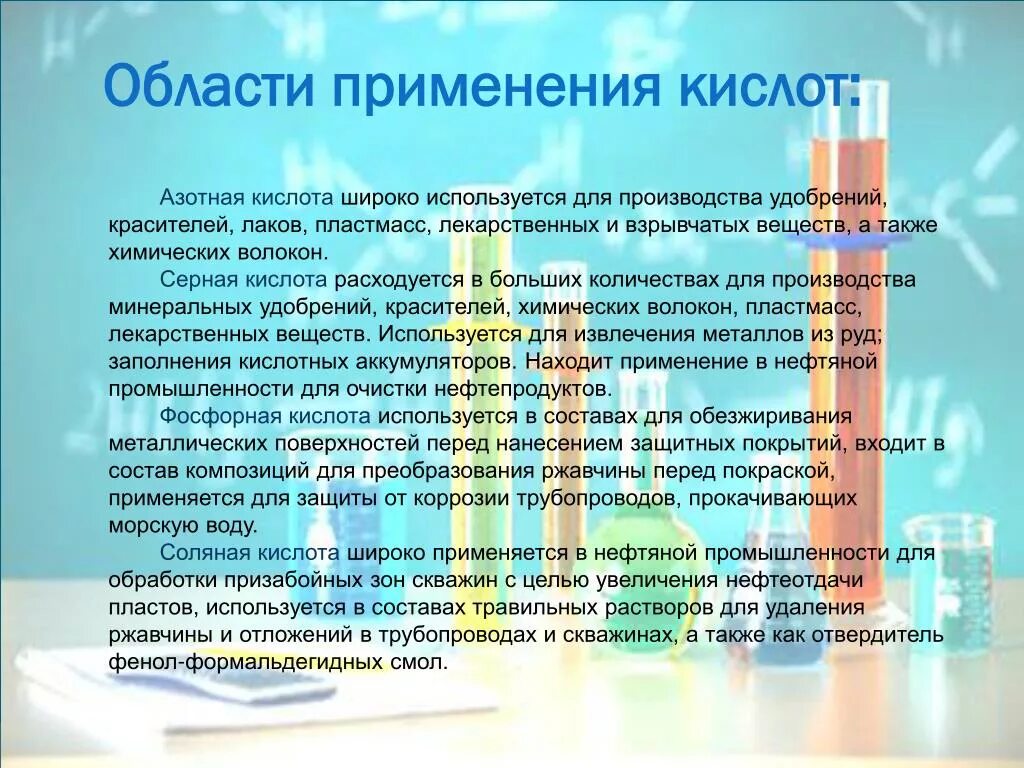 Области применения кислот:

Азотная кислота широко используется для производства удобрений, красителей, лаков, пластмасс, лекарственных и взрывчатых веществ, а также химических волокон.

Серная кислота расходуется в больших количествах для производства минеральных удобрений, красителей, химических волокон, пластмасс, лекарственных веществ. Используется для извлечения металлов из руд; заполнения кислотных аккумуляторов. Находит применение в нефтяной промышленности для очистки нефтепродуктов.

Фосфорная кислота используется в составах для обезжиривания металлических поверхностей перед нанесением защитных покрытий, входит в состав композиций для преобразования ржавчины перед покраской, применяется для защиты от коррозии трубопроводов, прокачивающих морскую воду.

Соляная кислота широко применяется в нефтяной промышленности для обработки призабойных зон скважин с целью увеличения нефтеотдачи пластов, используется в составах травильных растворов для удаления ржавчины и отложений в трубопроводах и скважинах, а также как отвердитель фенол-формальдегидных смол.